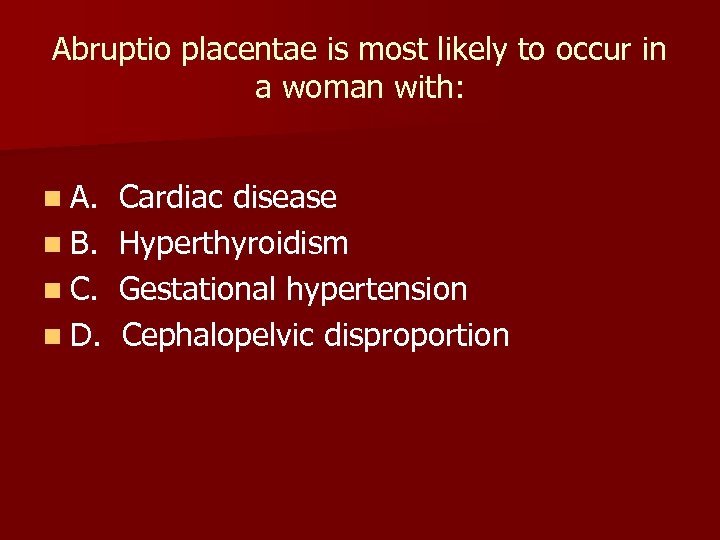 Abruptio placentae is most likely to occur in a woman with:

A. Cardiac disease
B. Hyperthyroidism
C. Gestational hypertension
D. Cephalopelvic disproportion